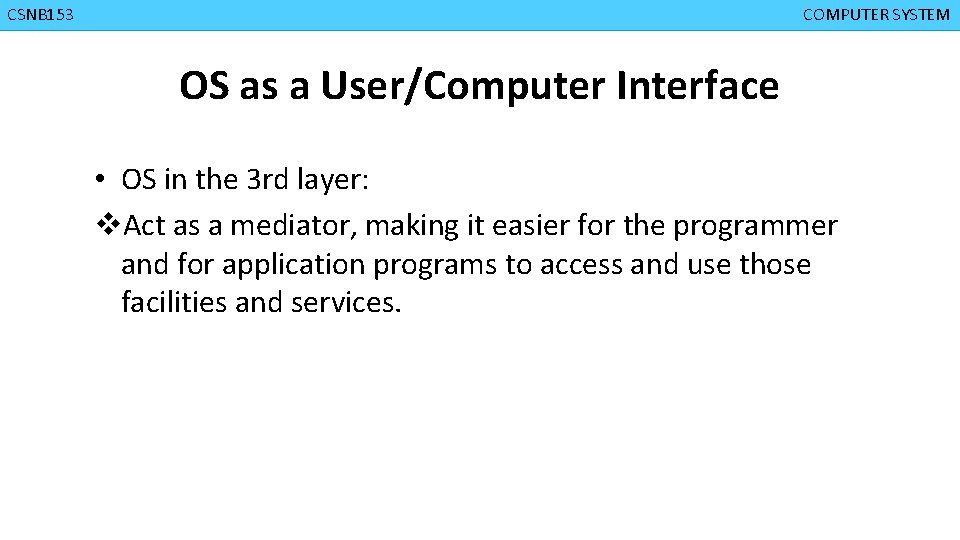 CSNB153

COMPUTER SYSTEM

OS as a User/Computer Interface

• OS in the 3rd layer:

❖Act as a mediator, making it easier for the programmer and for application programs to access and use those facilities and services.